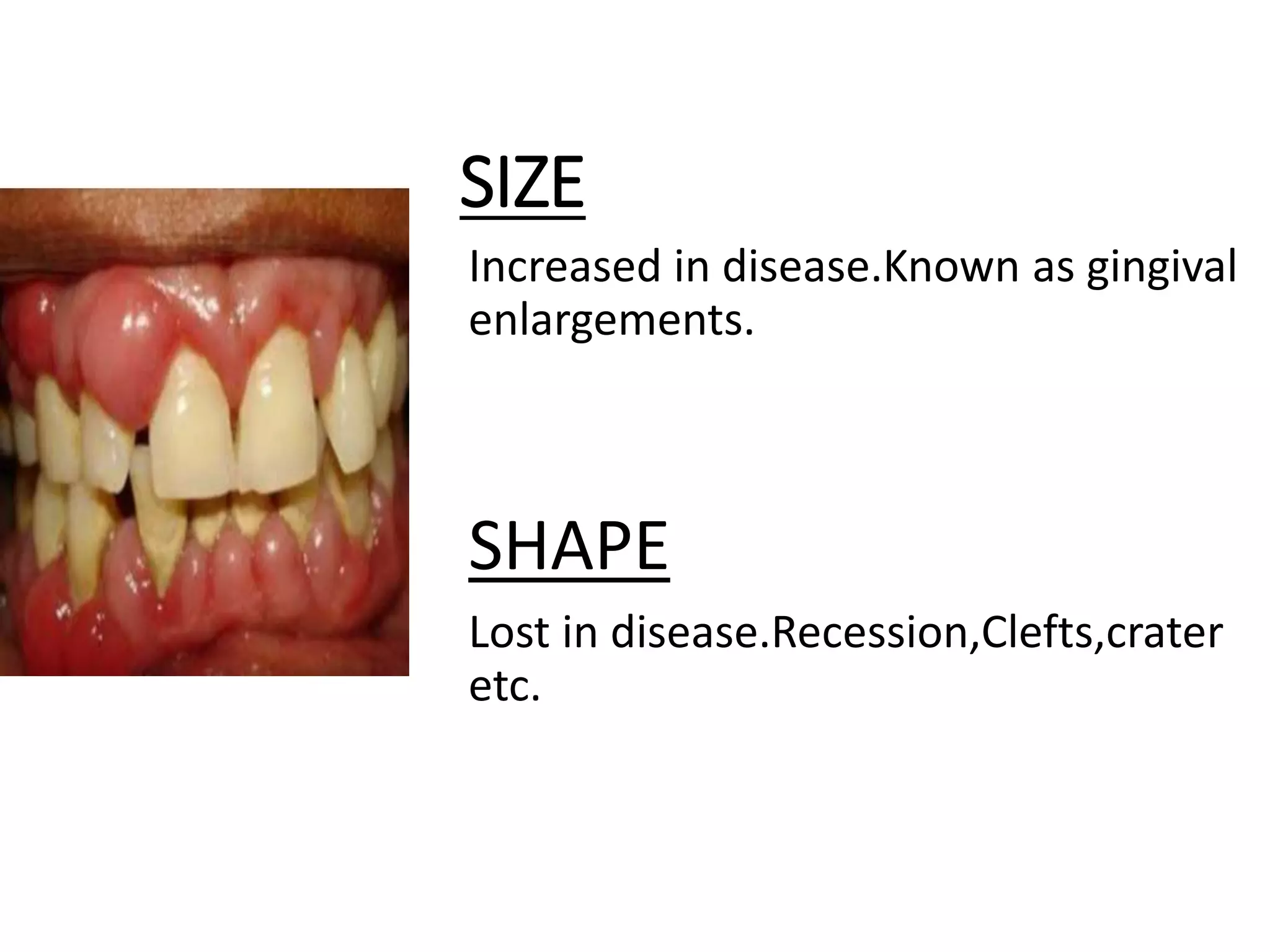 SIZE

Increased in disease.Known as gingival enlargements.

SHAPE

Lost in disease.Recession,Clefts,crater etc.